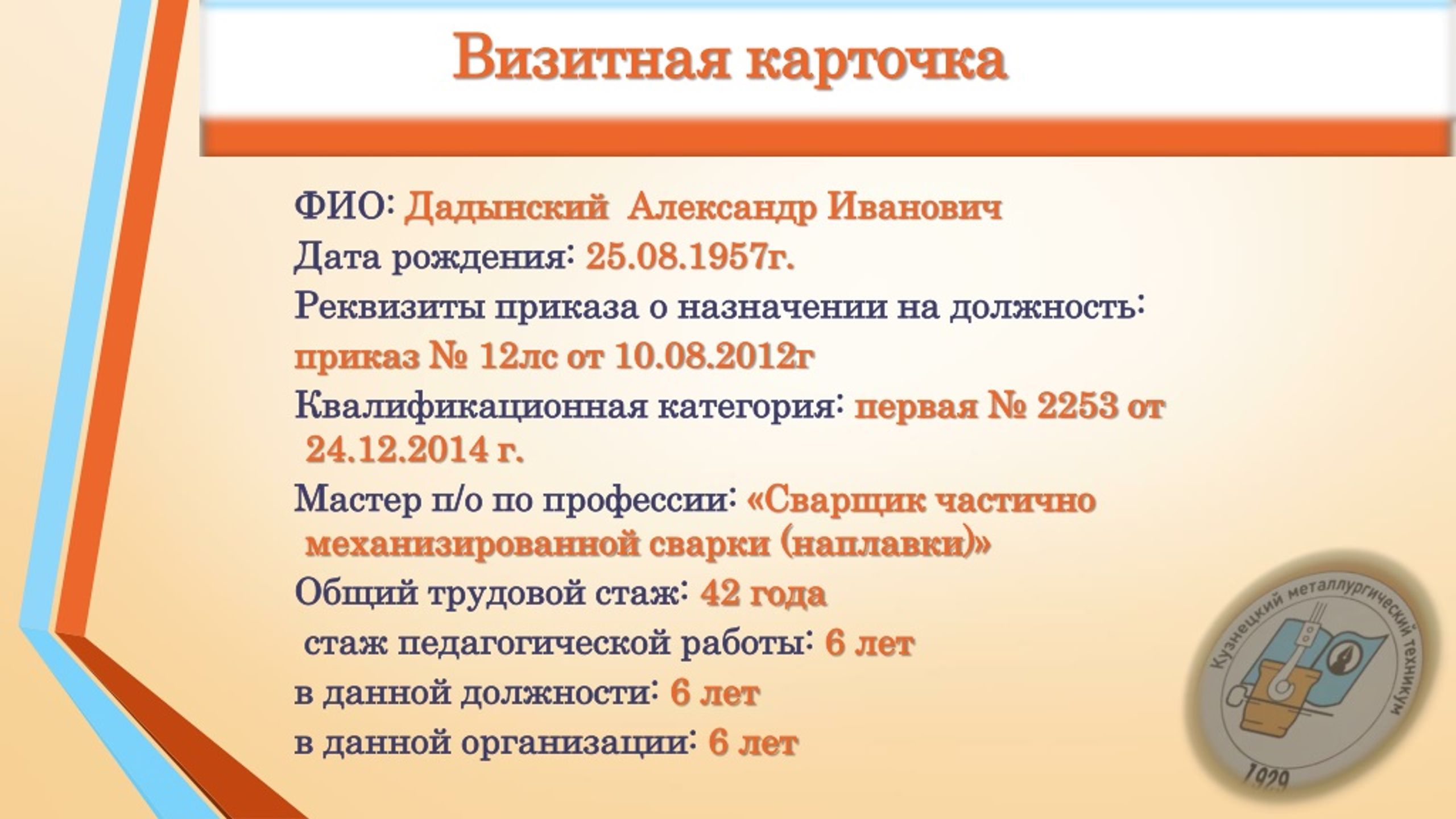 Визитная карточка

ФИО: Дадынский Александр Иванович
Дата рождения: 25.08.1957г.
Реквизиты приказа о назначении на должность:
приказ № 12лс от 10.08.2012г
Квалификационная категория: первая № 2253 от 24.12.2014 г.
Мастер п/о по профессии: «Сварщик частично механизированной сварки (наплавки)»
Общий трудовой стаж: 42 года
стаж педагогической работы: 6 лет
в данной должности: 6 лет
в данной организации: 6 лет

Кузнецкий металлургический техникум
1929